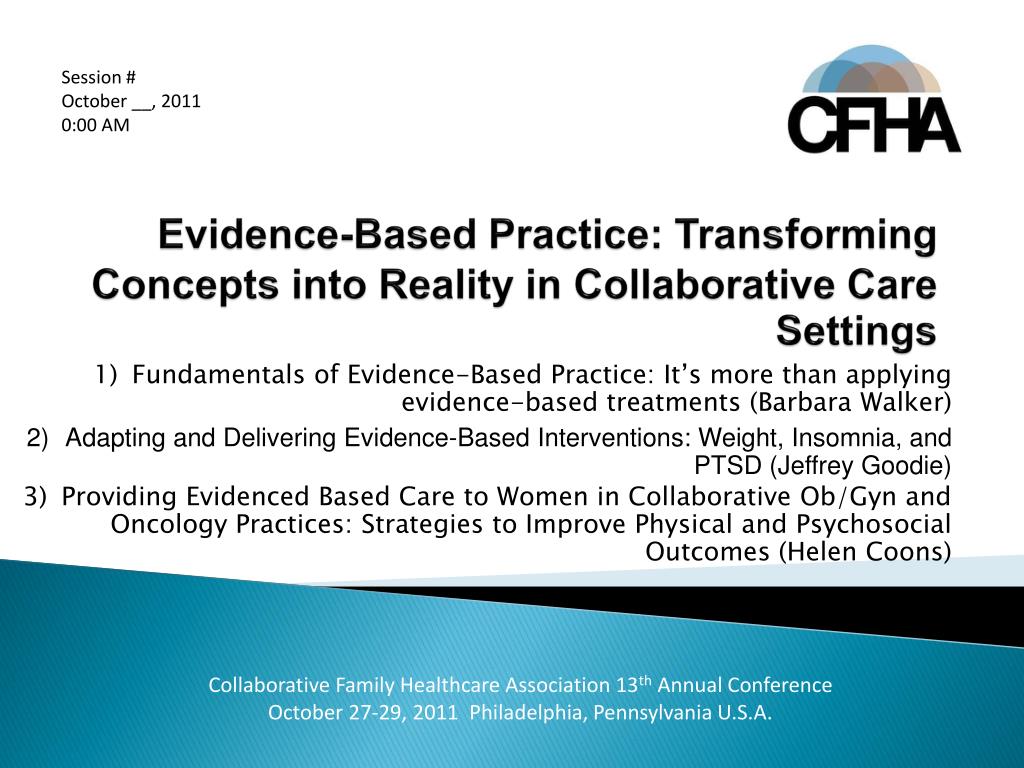 Session #
October __, 2011
0:00 AM

CFHA

Evidence-Based Practice: Transforming Concepts into Reality in Collaborative Care Settings

1) Fundamentals of Evidence-Based Practice: It's more than applying evidence-based treatments (Barbara Walker)

2) Adapting and Delivering Evidence-Based Interventions: Weight, Insomnia, and PTSD (Jeffrey Goodie)

3) Providing Evidenced Based Care to Women in Collaborative Ob/Gyn and Oncology Practices: Strategies to Improve Physical and Psychosocial Outcomes (Helen Coons)

Collaborative Family Healthcare Association 13$^{th}$ Annual Conference
October 27-29, 2011 Philadelphia, Pennsylvania U.S.A.